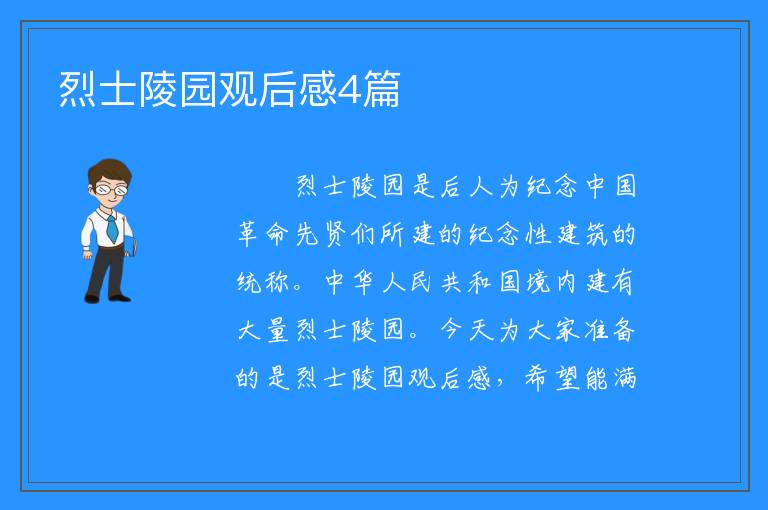 烈士陵园观后感4篇

烈士陵园是后人为纪念中国革命先贤们所建的纪念性建筑的统称。中华人民共和国境内建有大量烈士陵园。今天为大家准备的是烈士陵园观后感，希望能满